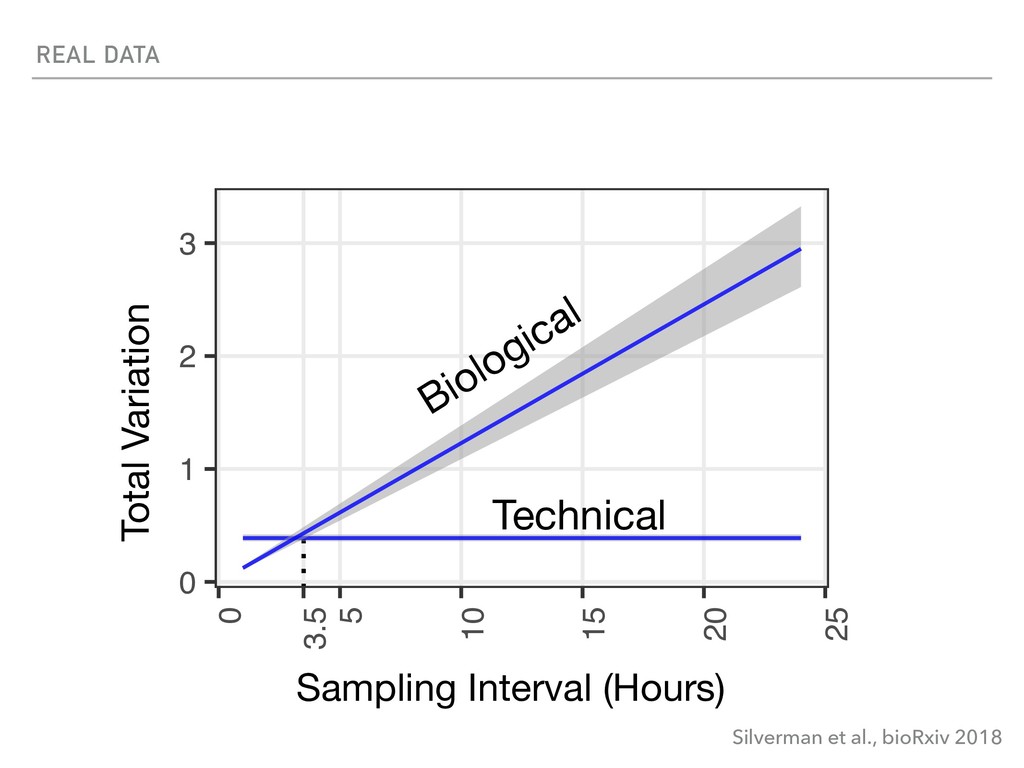 REAL DATA

Total Variation

3
2
1
0

Biological

Technical

0
3.5
5
10
15
20
25

Sampling Interval (Hours)

Silverman et al., bioRxiv 2018